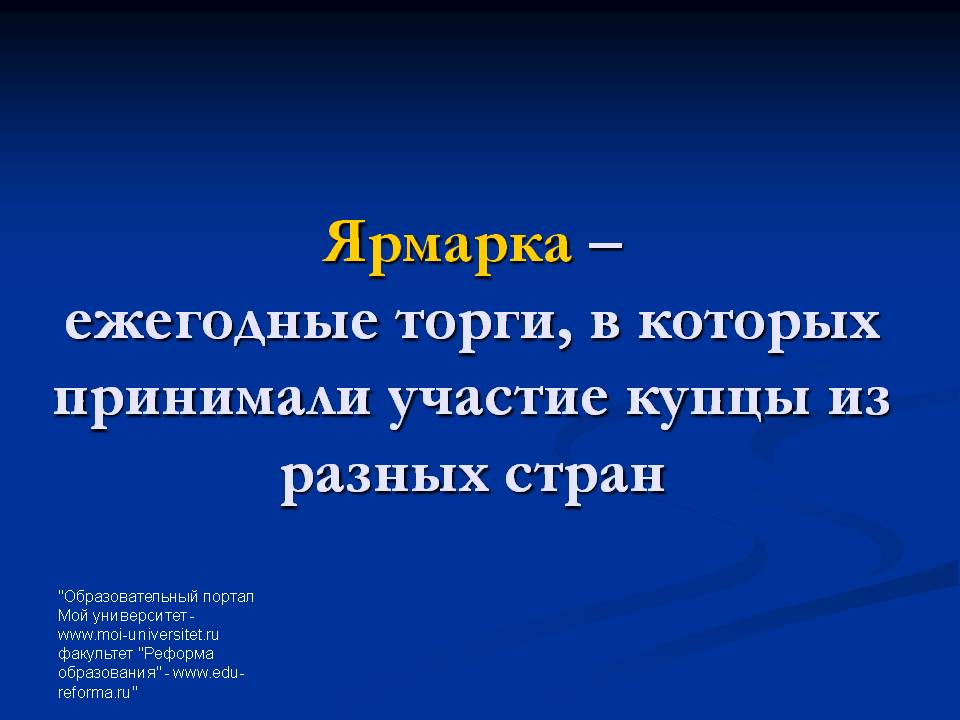 Ярмарка –
ежегодные торги, в которых принимали участие купцы из разных стран

"Образовательный портал Мой университет - www.moi-universitet.ru факультет "Реформа образования" - www.edu-reforma.ru"